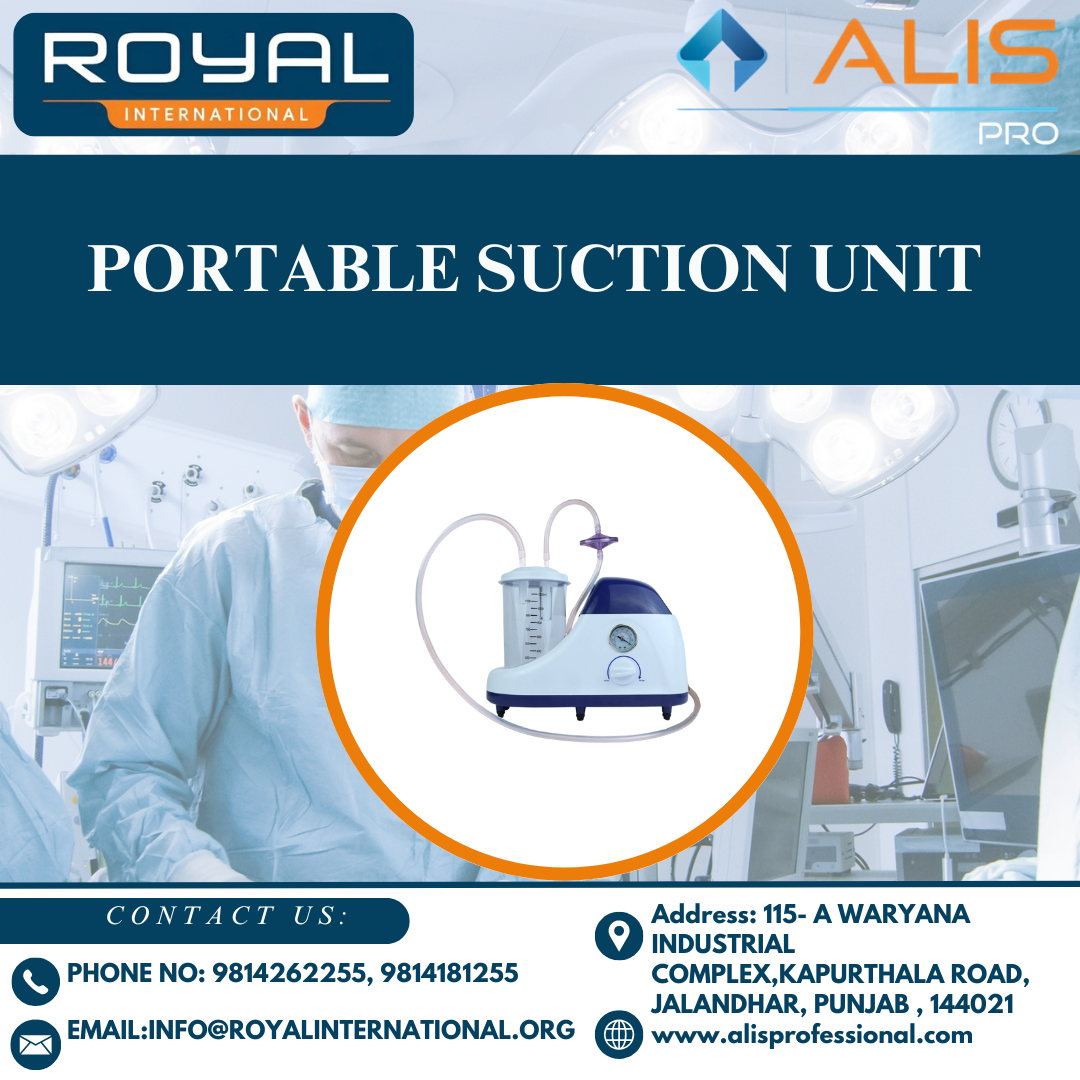 ROYAL
INTERNATIONAL

ALIS
PRO

PORTABLE SUCTION UNIT

CONTACT US:

PHONE NO: 9814262255, 9814181255

EMAIL:INFO@ROYALINTERNATIONAL.ORG

Address: 115- A WARYANA INDUSTRIAL COMPLEX,KAPURTHALA ROAD, JALANDHAR, PUNJAB , 144021

www.alisprofessional.com